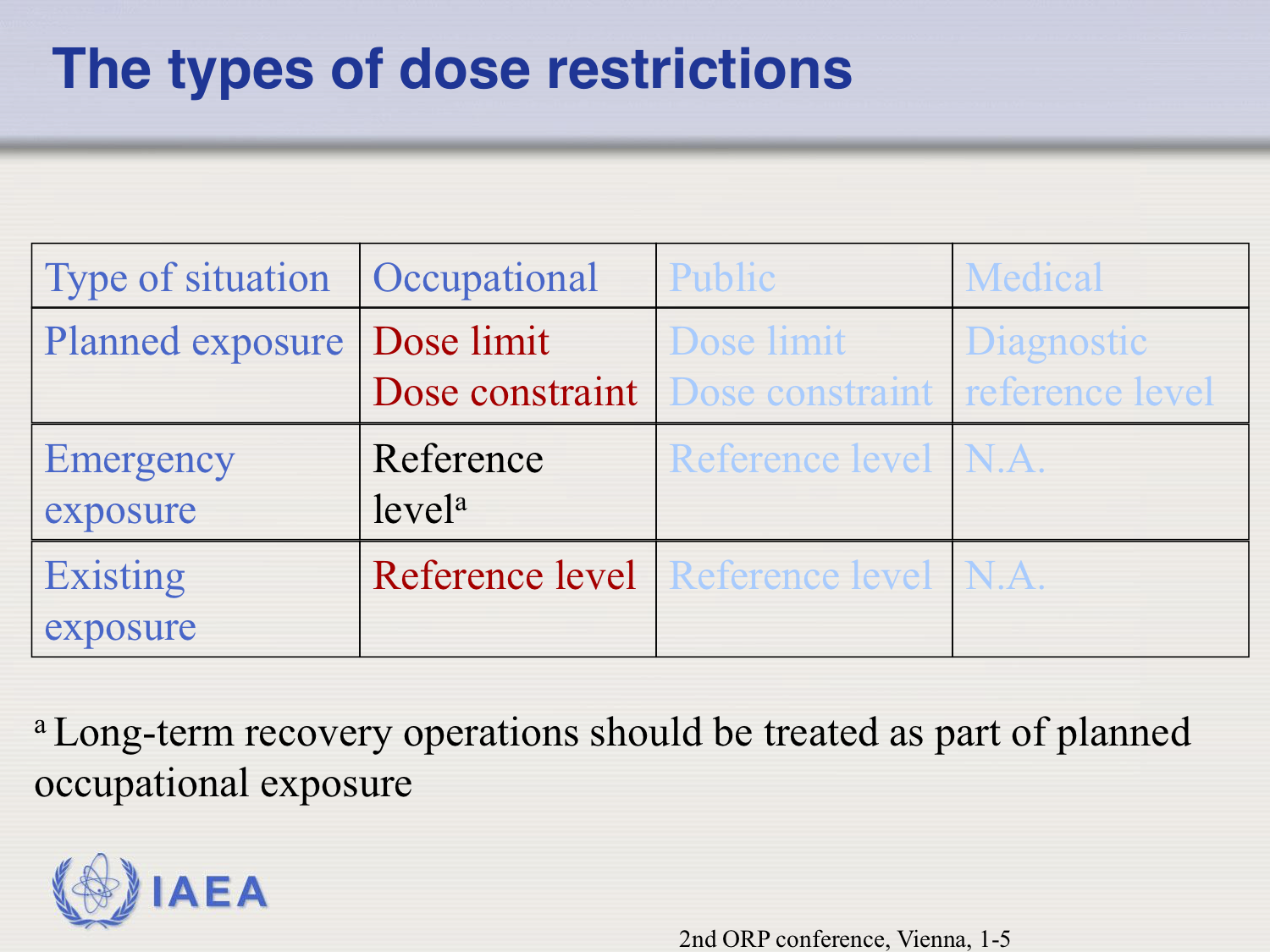 The types of dose restrictions

| Type of situation | Occupational | Public | Medical |
|---|---|---|---|
| Planned exposure | Dose limit Dose constraint | Dose limit Dose constraint | Diagnostic reference level |
| Emergency exposure | Reference level$^a$ | Reference level | N.A. |
| Existing exposure | Reference level | Reference level | N.A. |

$^a$ Long-term recovery operations should be treated as part of planned occupational exposure

IAEA

2nd ORP conference, Vienna, 1-5